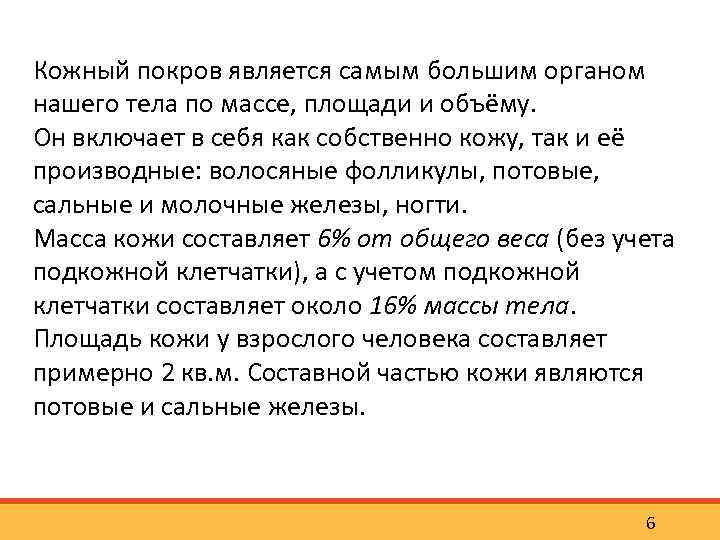 Кожный покров является самым большим органом нашего тела по массе, площади и объёму.
Он включает в себя как собственно кожу, так и её производные: волосяные фолликулы, потовые, сальные и молочные железы, ногти.
Масса кожи составляет 6% от общего веса (без учета подкожной клетчатки), а с учетом подкожной клетчатки составляет около 16% массы тела.
Площадь кожи у взрослого человека составляет примерно 2 кв.м. Составной частью кожи являются потовые и сальные железы.

6